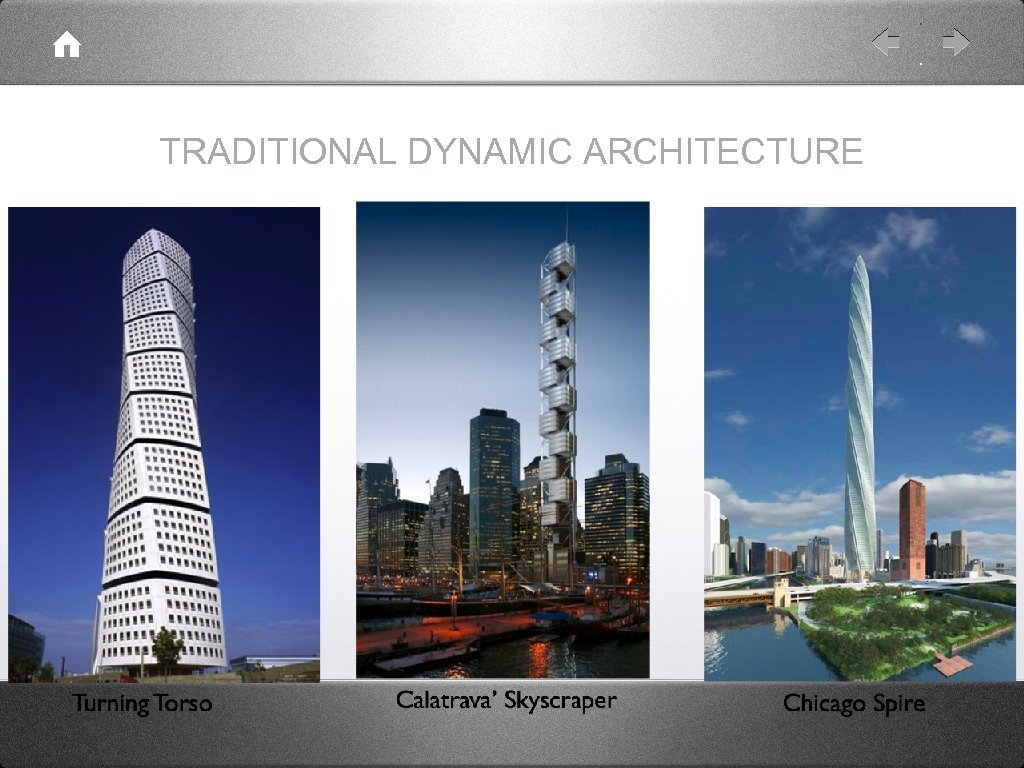 TRADITIONAL DYNAMIC ARCHITECTURE

Turning Torso

Calatrava' Skyscraper

Chicago Spire